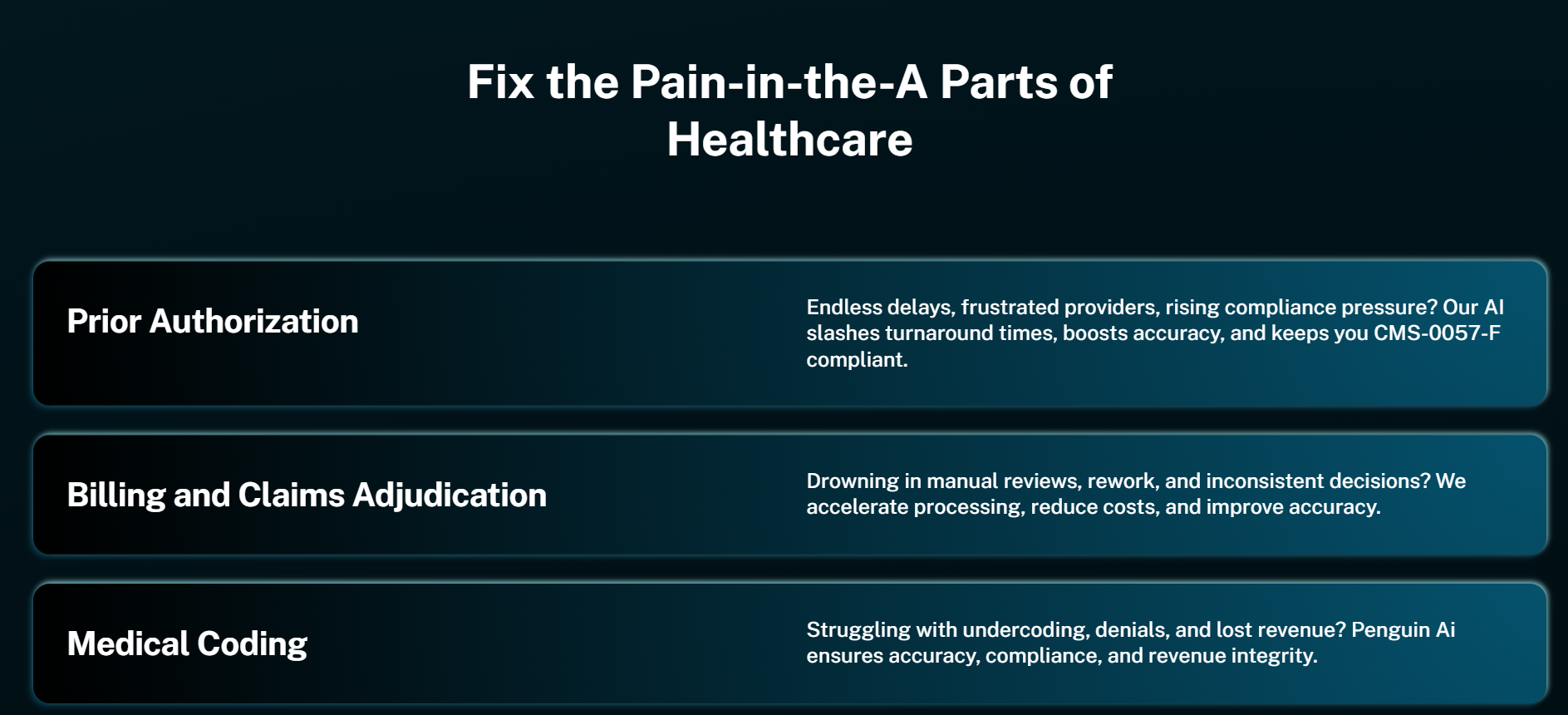 Fix the Pain-in-the-A Parts of Healthcare

Prior Authorization

Endless delays, frustrated providers, rising compliance pressure? Our AI slashes turnaround times, boosts accuracy, and keeps you CMS-0057-F compliant.

Billing and Claims Adjudication

Drowning in manual reviews, rework, and inconsistent decisions? We accelerate processing, reduce costs, and improve accuracy.

Medical Coding

Struggling with undercoding, denials, and lost revenue? Penguin Ai ensures accuracy, compliance, and revenue integrity.